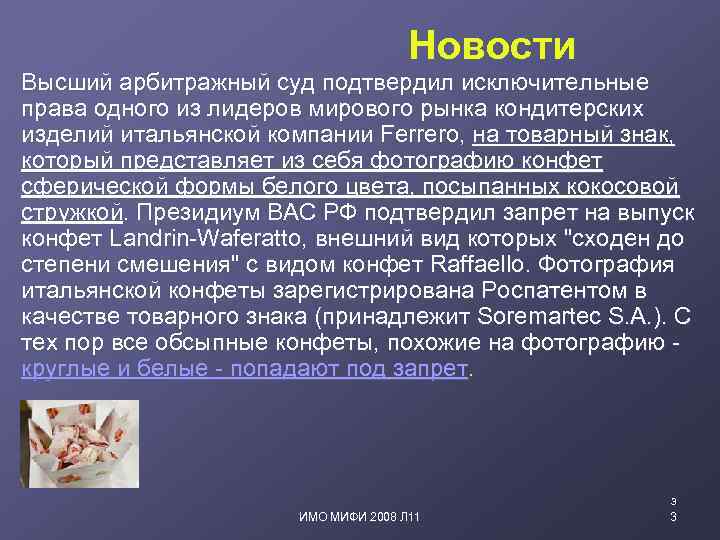 Новости

Высший арбитражный суд подтвердил исключительные права одного из лидеров мирового рынка кондитерских изделий итальянской компании Ferrero, на товарный знак, который представляет из себя фотографию конфет сферической формы белого цвета, посыпанных кокосовой стружкой. Президиум ВАС РФ подтвердил запрет на выпуск конфет Landrin-Waferatto, внешний вид которых "сходен до степени смешения" с видом конфет Raffaello. Фотография итальянской конфеты зарегистрирована Роспатентом в качестве товарного знака (принадлежит Soremartec S.A.). С тех пор все обсыпные конфеты, похожие на фотографию - круглые и белые - попадают под запрет.

ИМО МИФИ 2008 Л11

3
3